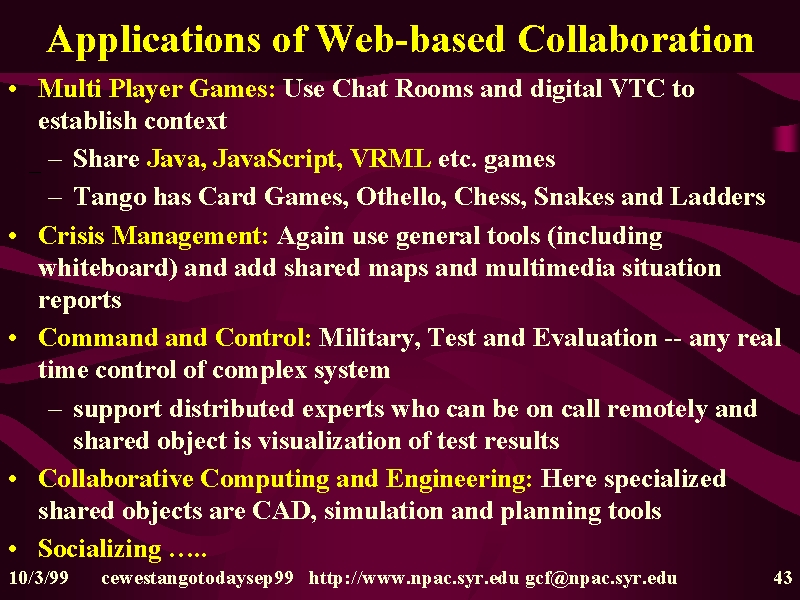 Applications of Web-based Collaboration

• Multi Player Games: Use Chat Rooms and digital VTC to establish context
– Share Java, JavaScript, VRML etc. games
– Tango has Card Games, Othello, Chess, Snakes and Ladders
• Crisis Management: Again use general tools (including whiteboard) and add shared maps and multimedia situation reports
• Command and Control: Military, Test and Evaluation -- any real time control of complex system
– support distributed experts who can be on call remotely and shared object is visualization of test results
• Collaborative Computing and Engineering: Here specialized shared objects are CAD, simulation and planning tools
• Socializing …..

10/3/99 cewestangotodaysep99 http://www.npac.syr.edu gcf@npac.syr.edu 43